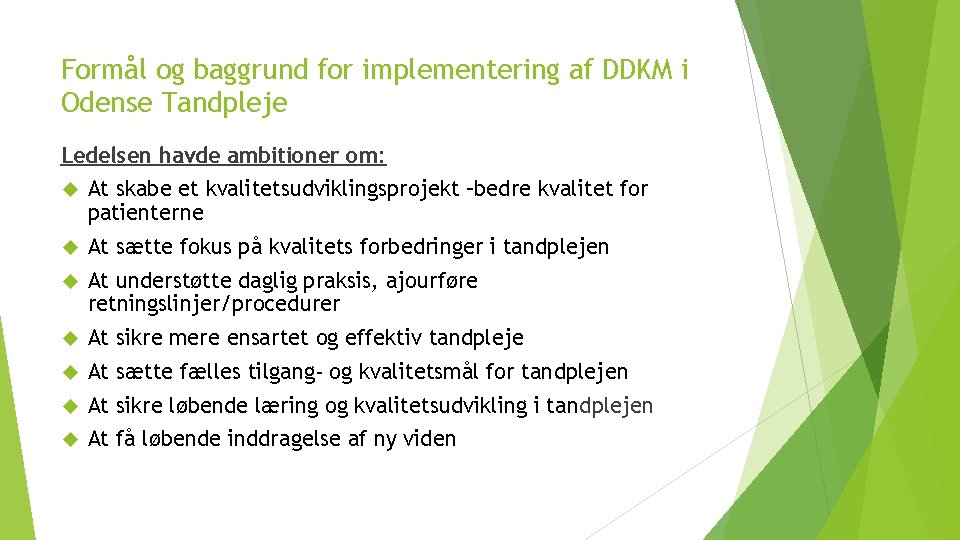 Formål og baggrund for implementering af DDKM i Odense Tandpleje

Ledelsen havde ambitioner om:

At skabe et kvalitetsudviklingsprojekt –bedre kvalitet for patienterne

At sætte fokus på kvalitets forbedringer i tandplejen

At understøtte daglig praksis, ajourføre retningslinjer/procedurer

At sikre mere ensartet og effektiv tandpleje

At sætte fælles tilgang- og kvalitetsmål for tandplejen

At sikre løbende læring og kvalitetsudvikling i tandplejen

At få løbende inddragelse af ny viden